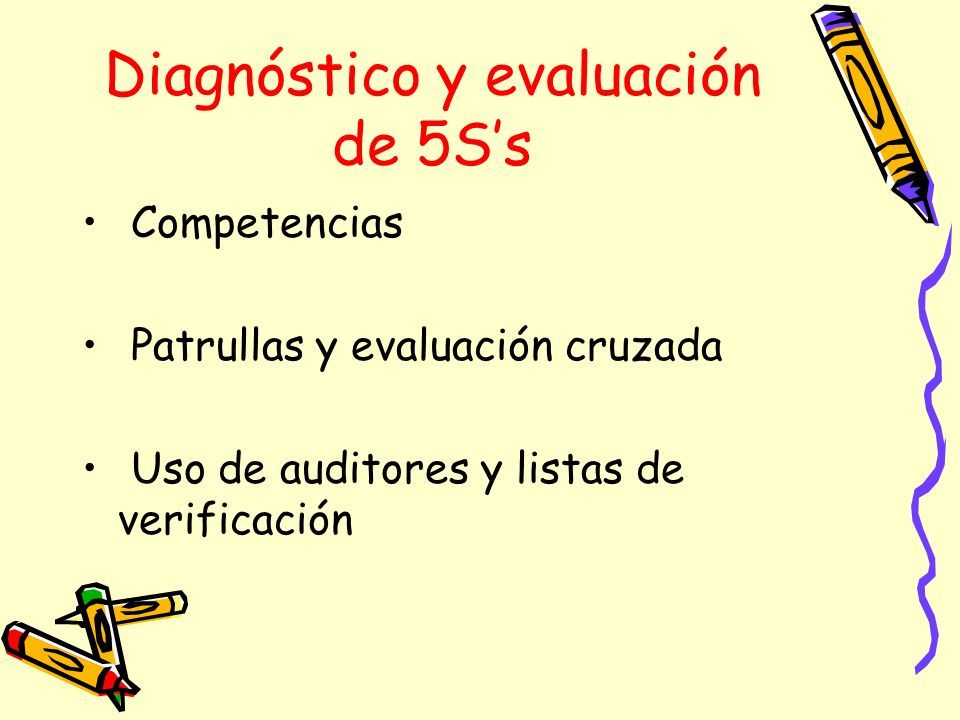 Diagnóstico y evaluación de 5S’s

• Competencias

• Patrullas y evaluación cruzada

• Uso de auditores y listas de verificación